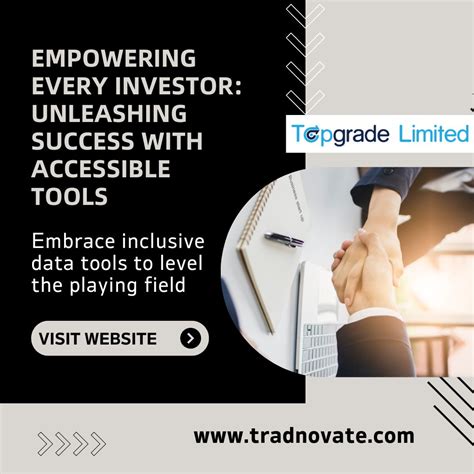 EMPOWERING EVERY INVESTOR: UNLEASHING SUCCESS WITH ACCESSIBLE TOOLS

Topgrade Limited

Embrace inclusive data tools to level the playing field

VISIT WEBSITE

www.tradnovate.com